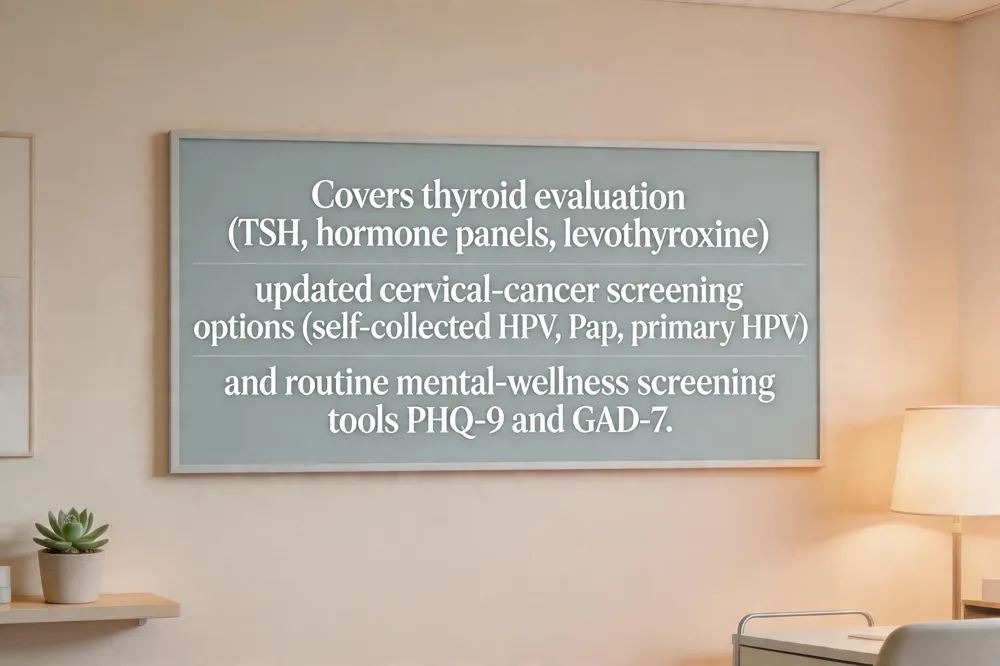 Covers thyroid evaluation (TSH, hormone panels, levothyroxine)

updated cervical-cancer screening options (self-collected HPV, Pap, primary HPV)

and routine mental-wellness screening tools PHQ-9 and GAD-7.